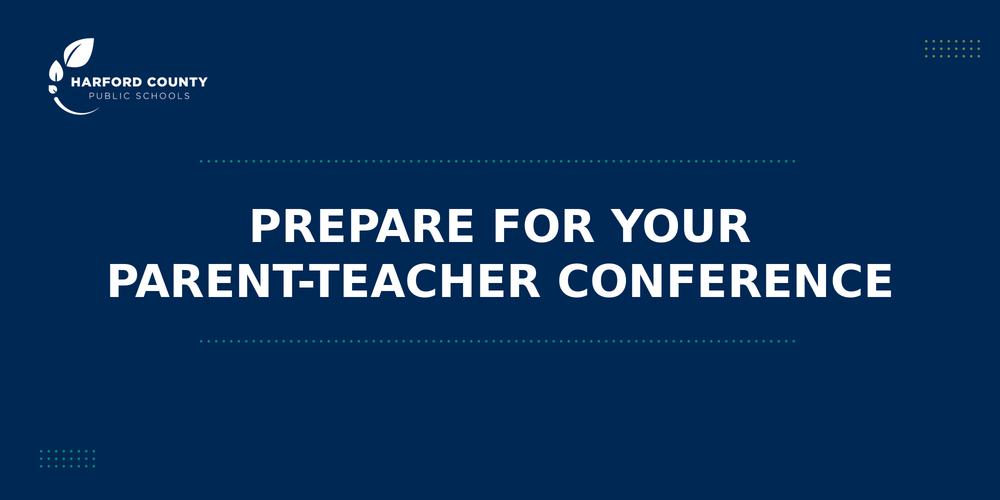 HARFORD COUNTY
PUBLIC SCHOOLS

PREPARE FOR YOUR PARENT-TEACHER CONFERENCE